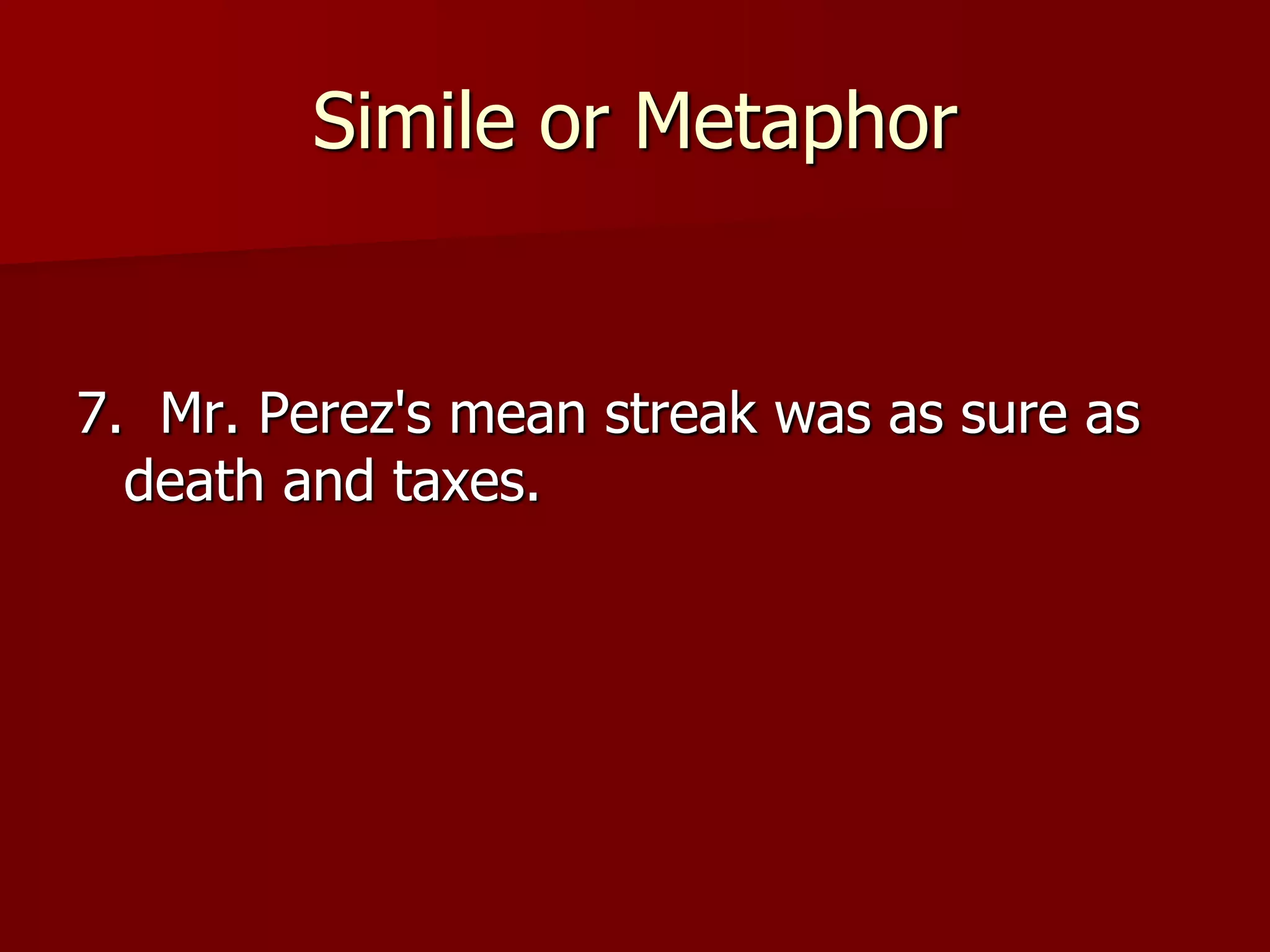 Simile or Metaphor

7. Mr. Perez's mean streak was as sure as death and taxes.